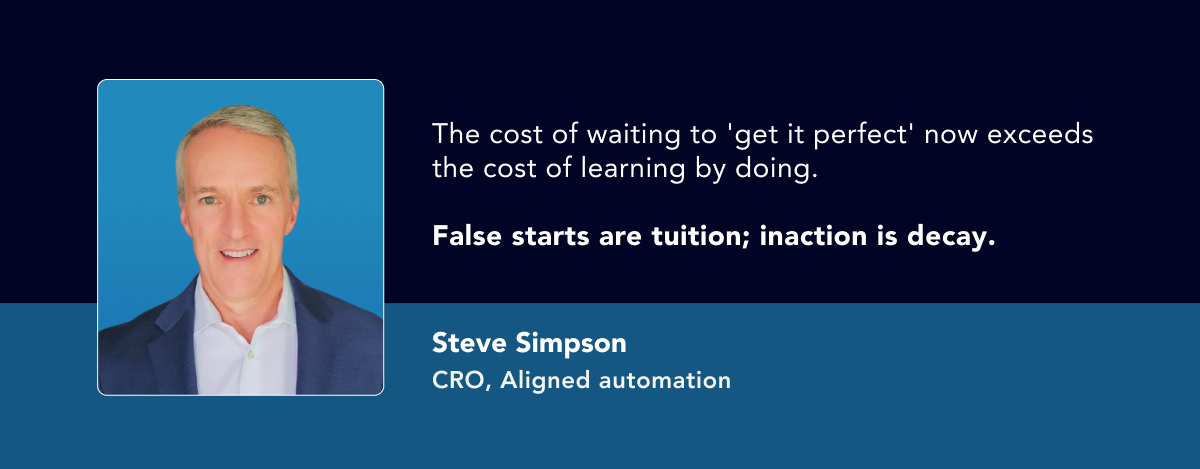 The cost of waiting to 'get it perfect' now exceeds the cost of learning by doing.

False starts are tuition; inaction is decay.

Steve Simpson
CRO, Aligned automation